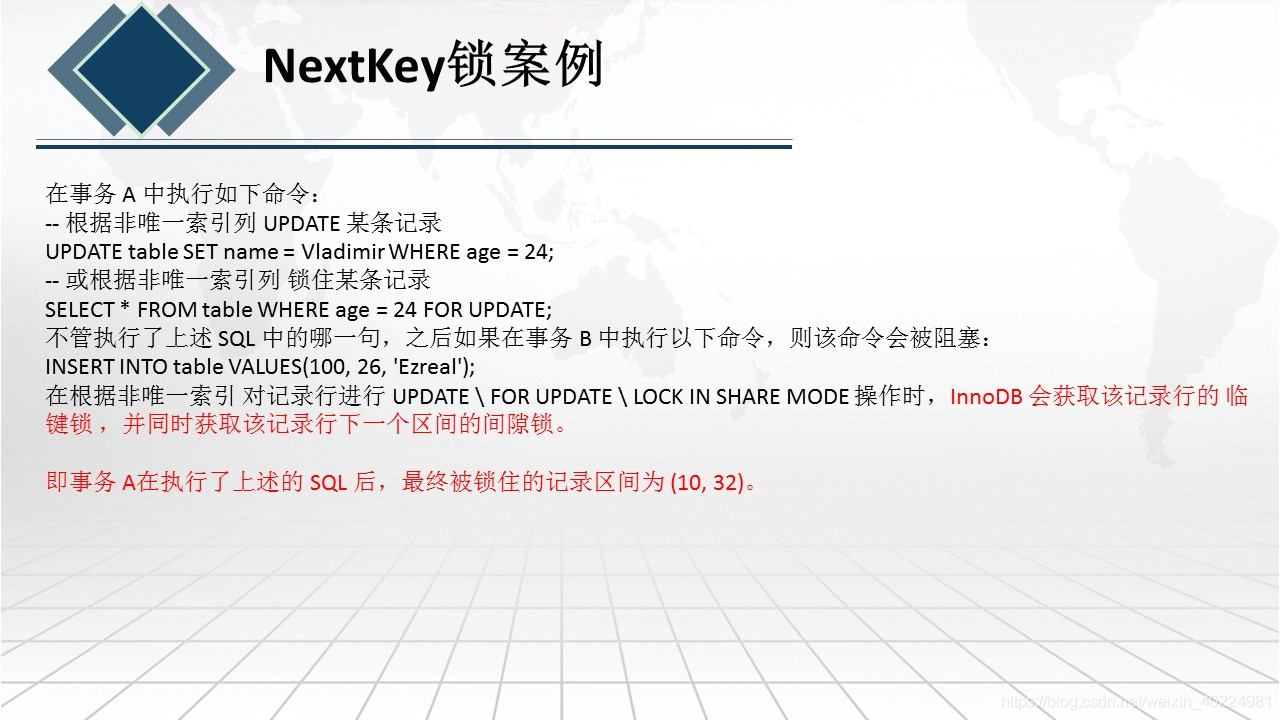 NextKey锁案例

在事务 A 中执行如下命令：
-- 根据非唯一索引列 UPDATE 某条记录
UPDATE table SET name = Vladimir WHERE age = 24;
-- 或根据非唯一索引列 锁住某条记录
SELECT * FROM table WHERE age = 24 FOR UPDATE;
不管执行了上述 SQL 中的哪一句，之后如果在事务 B 中执行以下命令，则该命令会被阻塞：
INSERT INTO table VALUES(100, 26, 'Ezreal');
在根据非唯一索引 对记录行进行 UPDATE \ FOR UPDATE \ LOCK IN SHARE MODE 操作时，InnoDB 会获取该记录行的 临键锁，并同时获取该记录行下一个区间的间隙锁。

即事务 A在执行了上述的 SQL 后，最终被锁住的记录区间为 (10, 32)。

https://blog.csdn.net/weixin_40224981